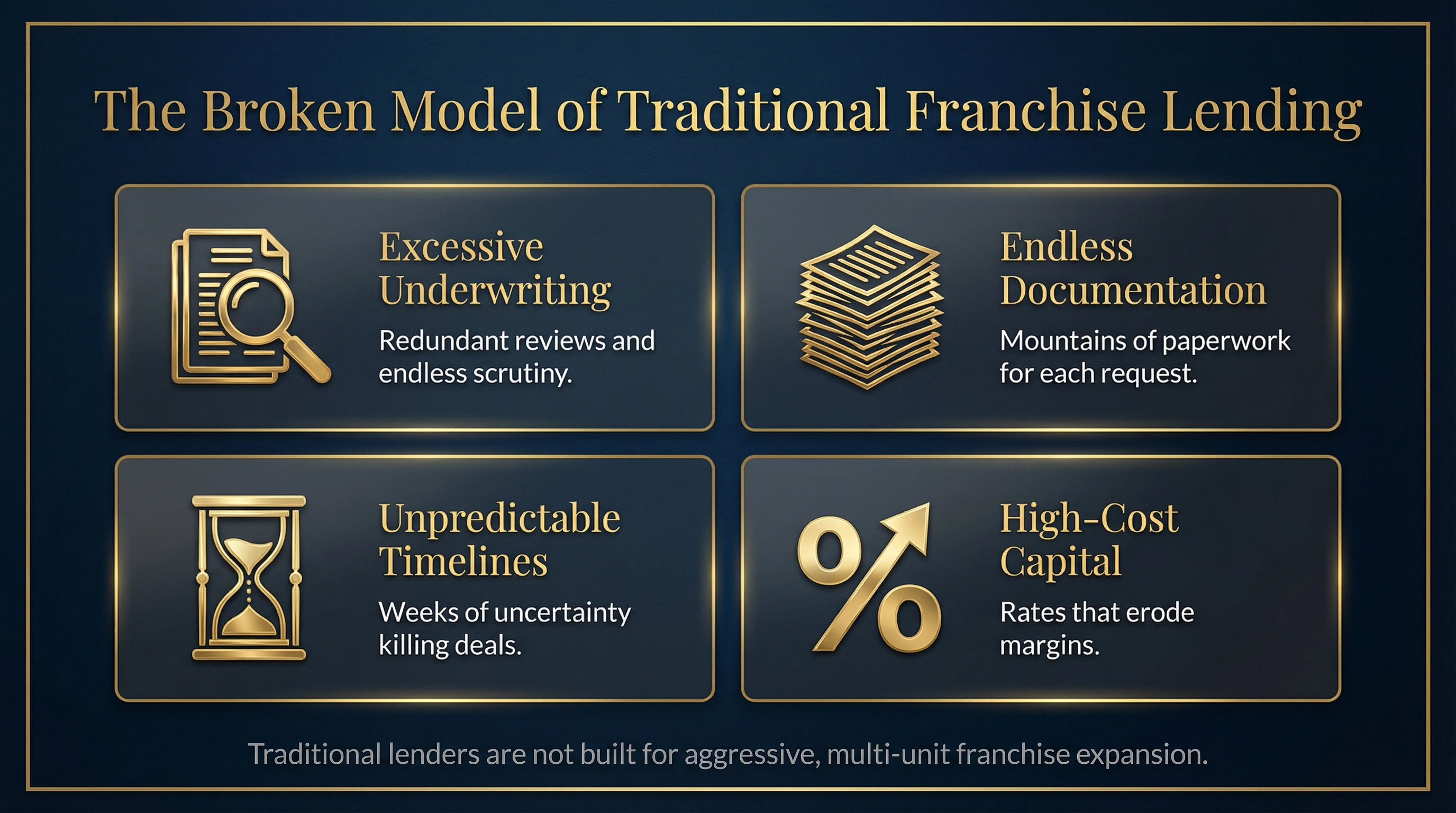 The Broken Model of Traditional Franchise Lending

Excessive Underwriting

Redundant reviews and endless scrutiny.

Endless Documentation

Mountains of paperwork for each request.

Unpredictable Timelines

Weeks of uncertainty killing deals.

%

High-Cost Capital

Rates that erode margins.

Traditional lenders are not built for aggressive, multi-unit franchise expansion.